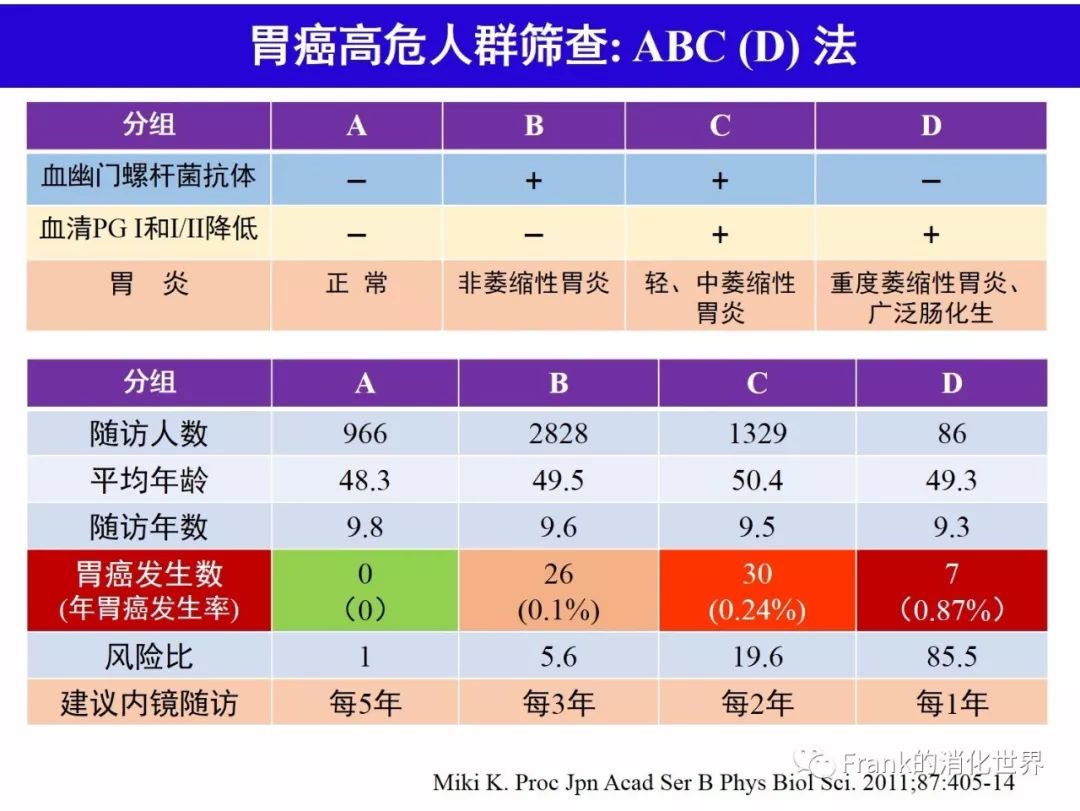 胃癌高危人群筛查: ABC (D) 法

| 分组 | A | B | C | D |
|---|---|---|---|---|
| 血幽门螺杆菌抗体 | − | + | + | − |
| 血清PG I和I/II降低 | − | − | + | + |
| 胃　炎 | 正 常 | 非萎缩性胃炎 | 轻、中萎缩性胃炎 | 重度萎缩性胃炎、广泛肠化生 |

| 分组 | A | B | C | D |
|---|---|---|---|---|
| 随访人数 | 966 | 2828 | 1329 | 86 |
| 平均年龄 | 48.3 | 49.5 | 50.4 | 49.3 |
| 随访年数 | 9.8 | 9.6 | 9.5 | 9.3 |
| 胃癌发生数 (年胃癌发生率) | 0 （0） | 26 (0.1%) | 30 (0.24%) | 7 （0.87%） |
| 风险比 | 1 | 5.6 | 19.6 | 85.5 |
| 建议内镜随访 | 每5年 | 每3年 | 每2年 | 每1年 |

Frank的消化世界

Miki K. Proc Jpn Acad Ser B Phys Biol Sci. 2011;87:405-14